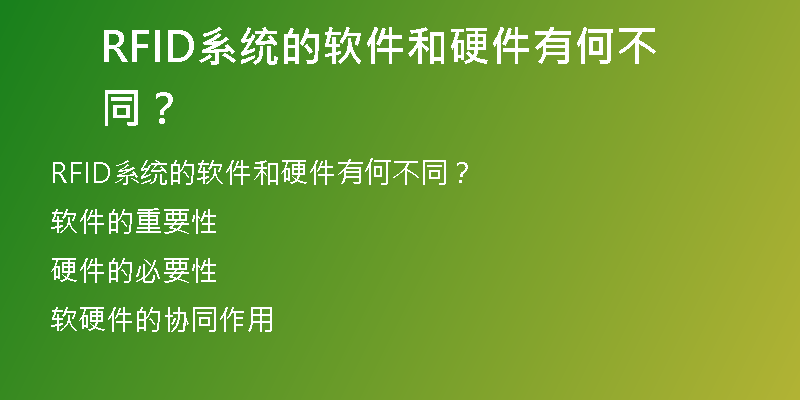 RFID系统的软件和硬件有何不同？

RFID系统的软件和硬件有何不同？

软件的重要性

硬件的必要性

软硬件的协同作用